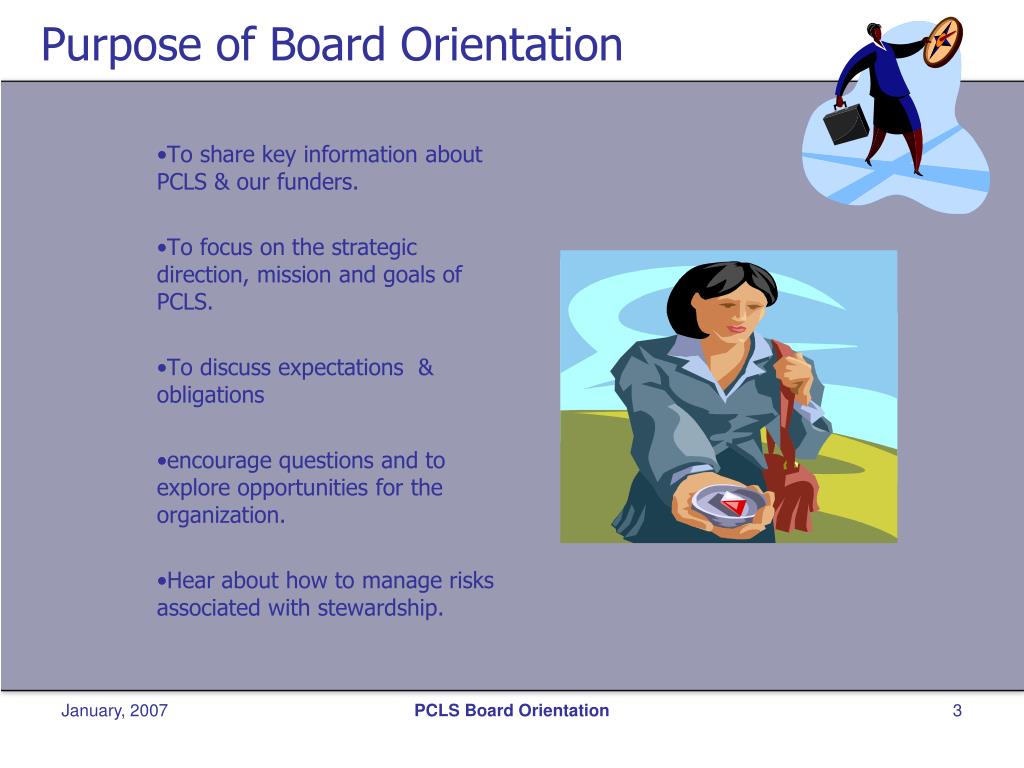 Purpose of Board Orientation

•To share key information about PCLS & our funders.

•To focus on the strategic direction, mission and goals of PCLS.

•To discuss expectations & obligations

•encourage questions and to explore opportunities for the organization.

•Hear about how to manage risks associated with stewardship.

January, 2007

PCLS Board Orientation

3